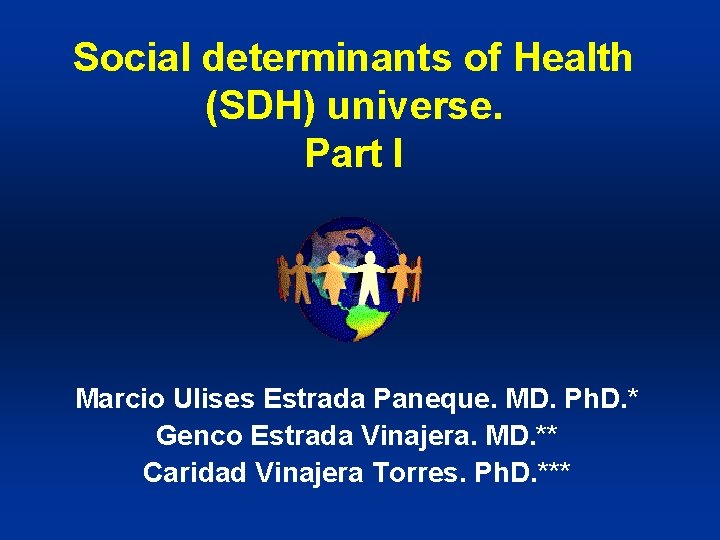 Social determinants of Health (SDH) universe.
Part I

Marcio Ulises Estrada Paneque. MD. PhD.*
Genco Estrada Vinajera. MD.**
Caridad Vinajera Torres. PhD.***